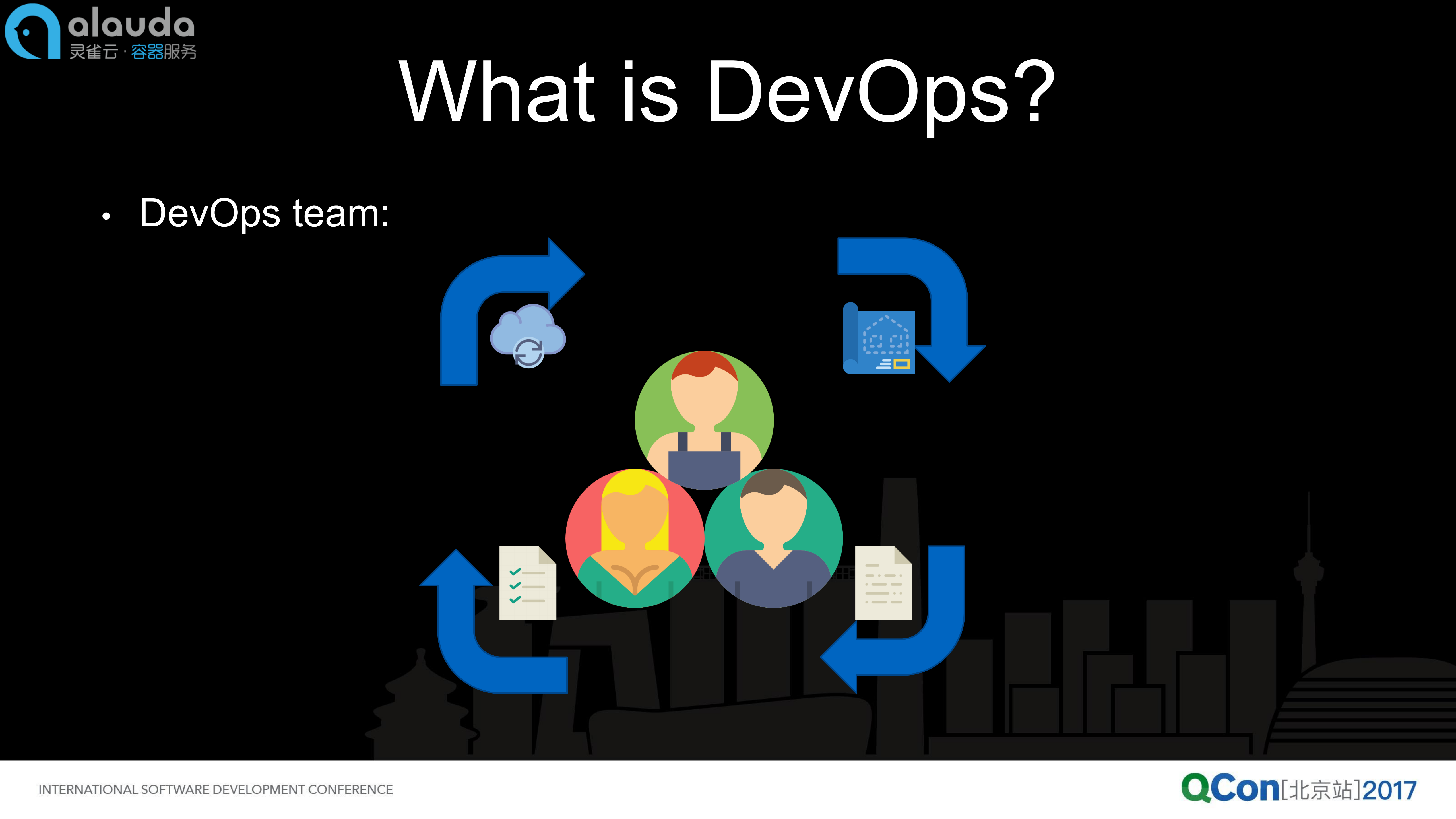 alauda
灵雀云 · 容器服务

What is DevOps?

• DevOps team:

INTERNATIONAL SOFTWARE DEVELOPMENT CONFERENCE

QCon[北京站]2017